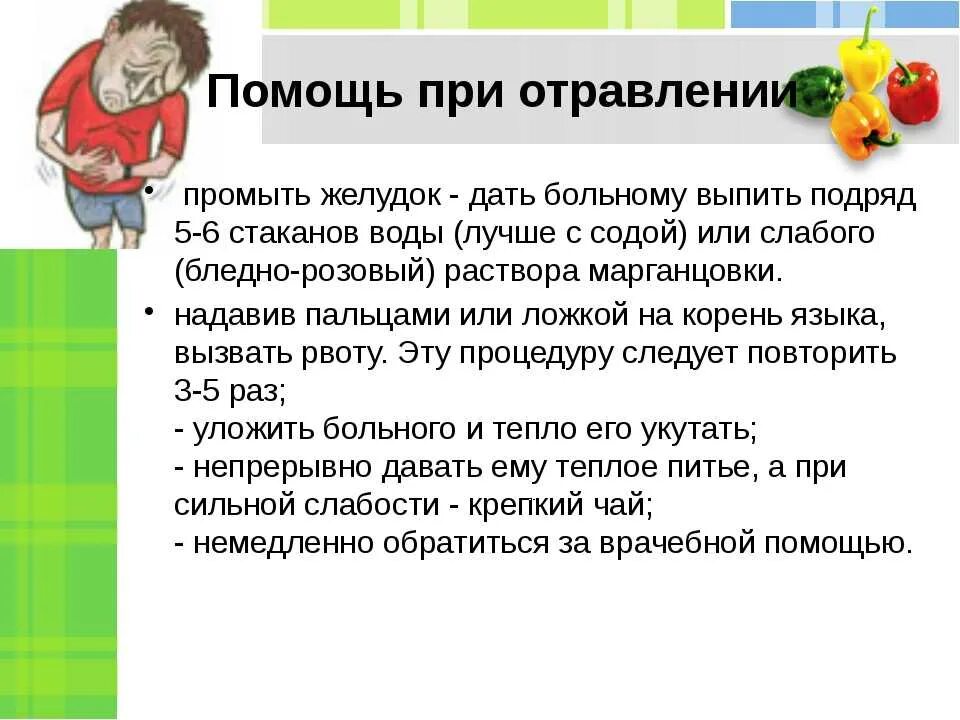 Помощь при отравлении

• промыть желудок - дать больному выпить подряд 5-6 стаканов воды (лучше с содой) или слабого (бледно-розовый) раствора марганцовки.

• надавив пальцами или ложкой на корень языка, вызвать рвоту. Эту процедуру следует повторить 3-5 раз;
- уложить больного и тепло его укутать;
- непрерывно давать ему теплое питье, а при сильной слабости - крепкий чай;
- немедленно обратиться за врачебной помощью.